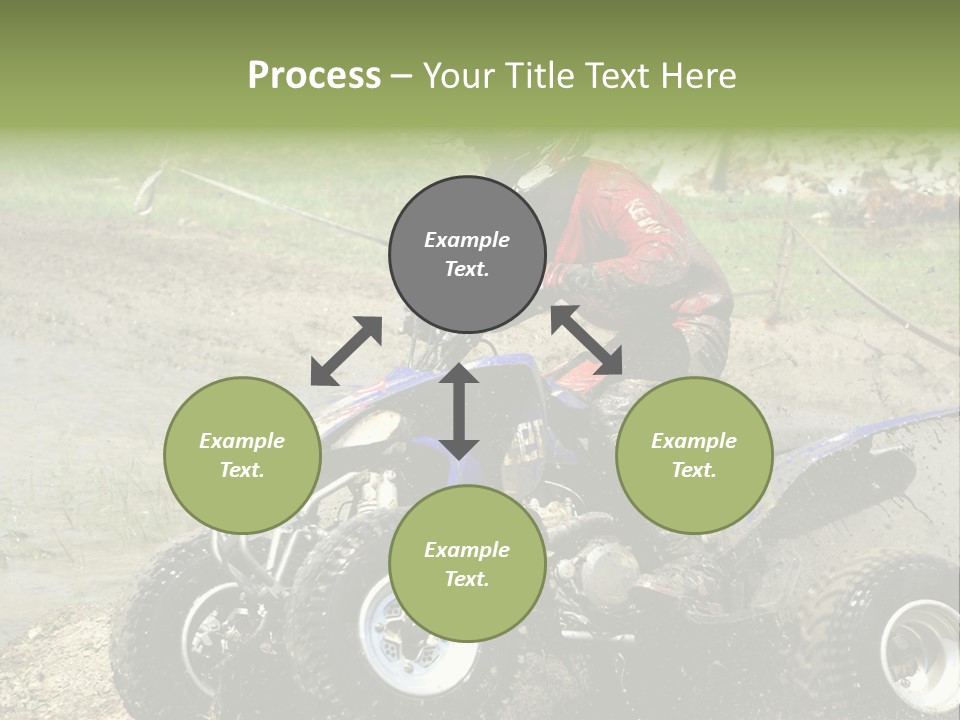 Process – Your Title Text Here

Example Text.

Example Text.

Example Text.

Example Text.